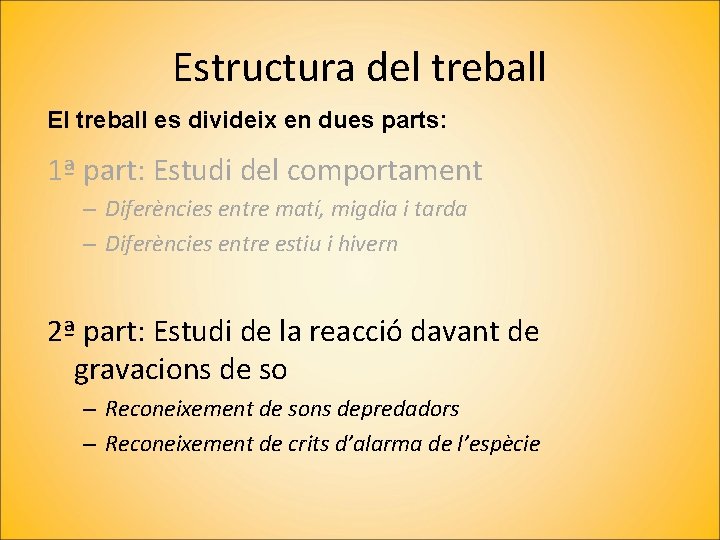 Estructura del treball

El treball es divideix en dues parts:

1ª part: Estudi del comportament

– Diferències entre matí, migdia i tarda
– Diferències entre estiu i hivern

2ª part: Estudi de la reacció davant de gravacions de so

– Reconeixement de sons depredadors
– Reconeixement de crits d’alarma de l’espècie